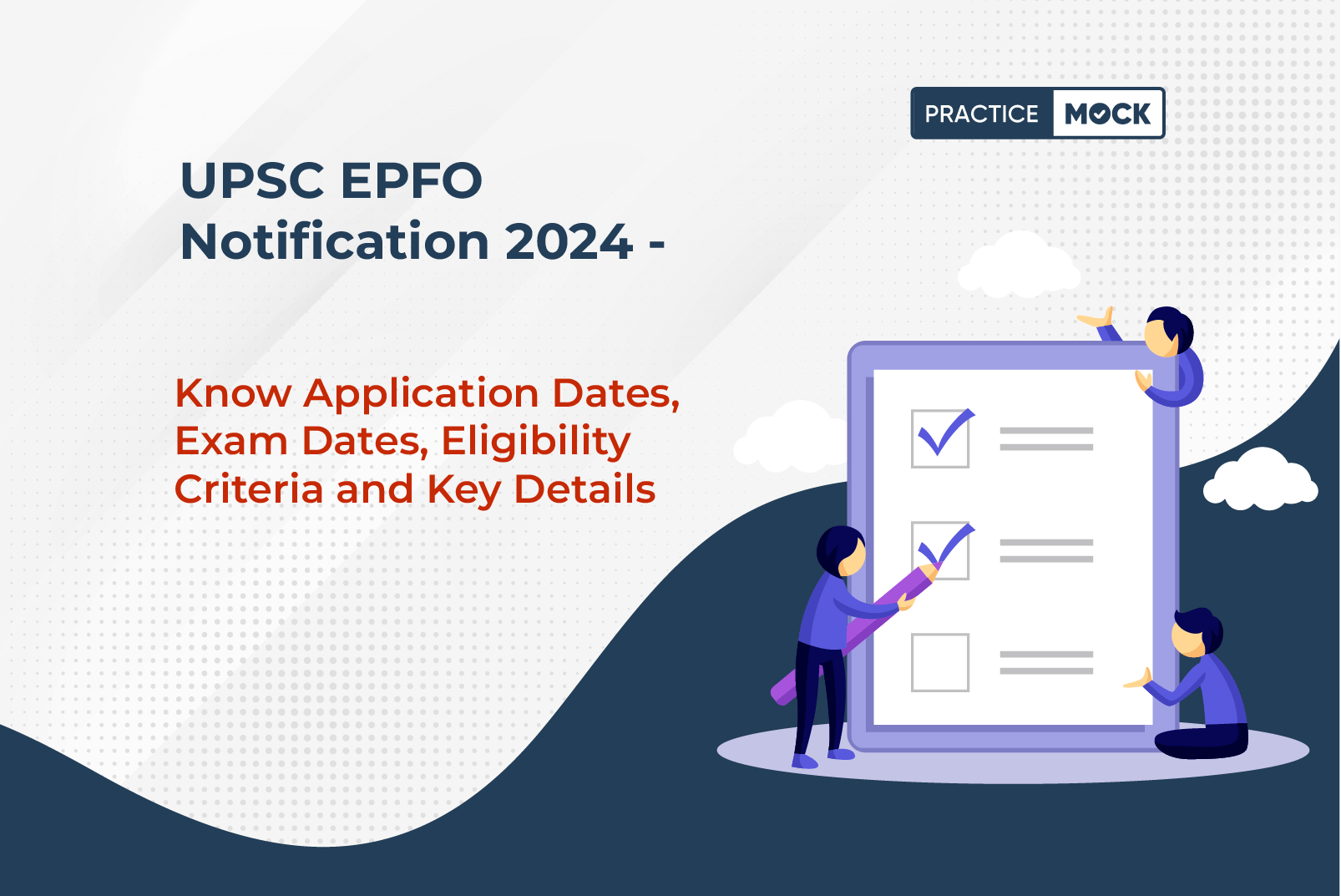 PRACTICE MOCK

UPSC EPFO Notification 2024 -

Know Application Dates, Exam Dates, Eligibility Criteria and Key Details